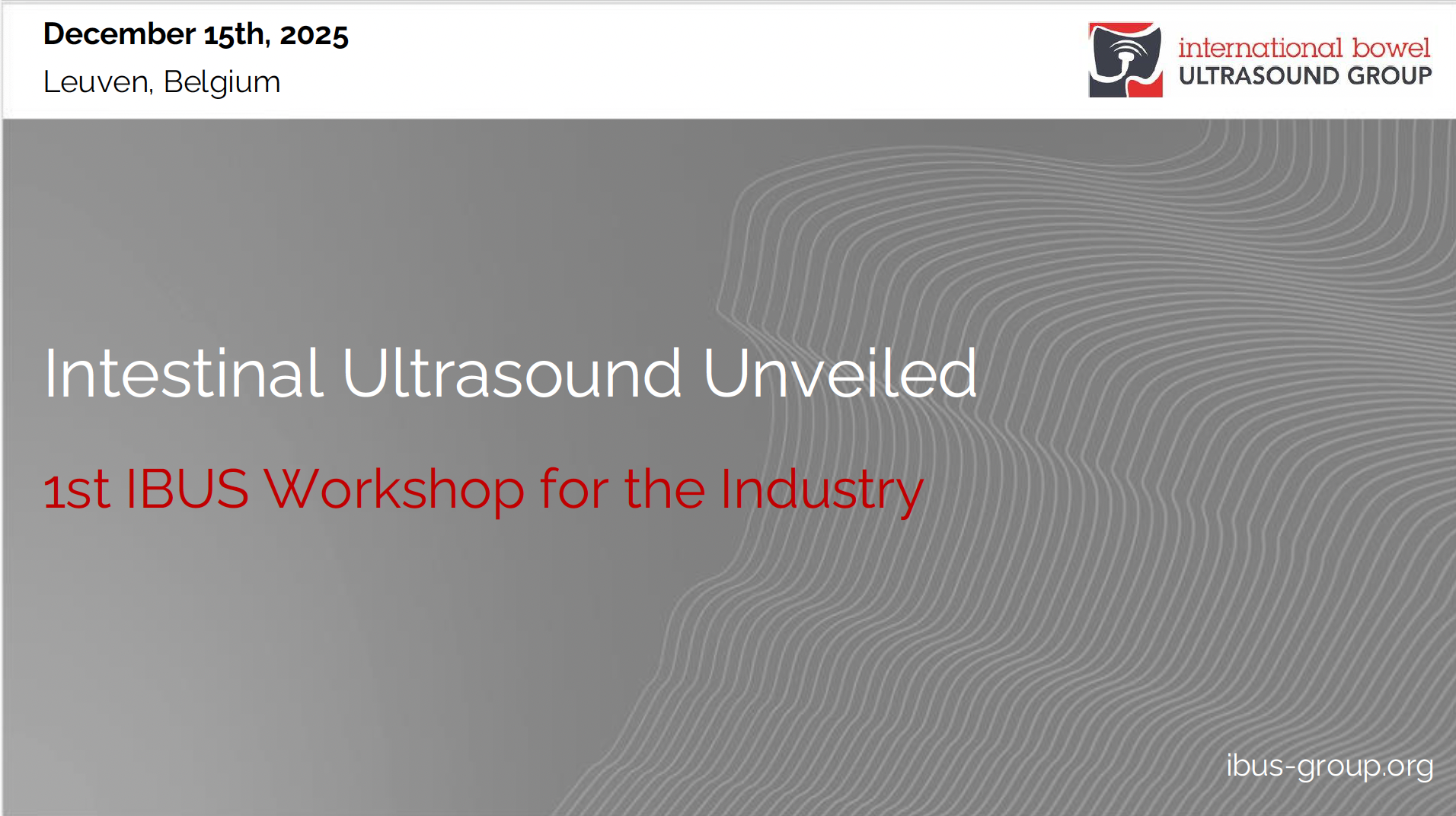 December 15th, 2025
Leuven, Belgium

international bowel
ULTRASOUND GROUP

Intestinal Ultrasound Unveiled

1st IBUS Workshop for the Industry

ibus-group.org